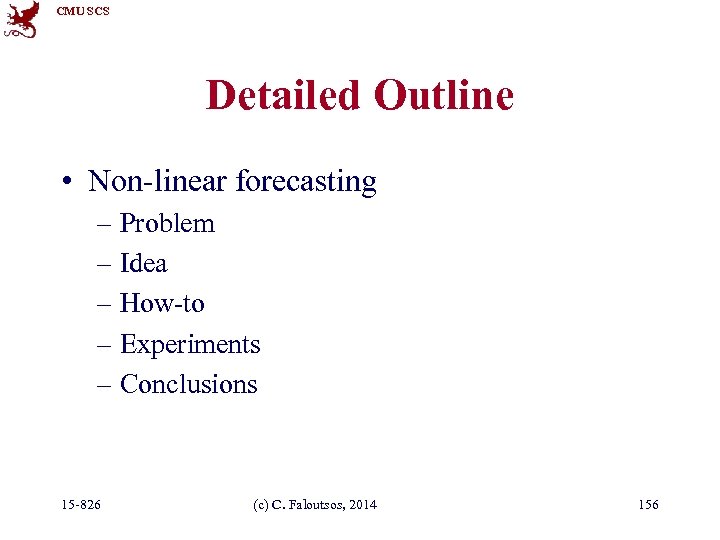 CMU SCS

Detailed Outline

• Non-linear forecasting
  – Problem
  – Idea
  – How-to
  – Experiments
  – Conclusions

15-826 (c) C. Faloutsos, 2014 156